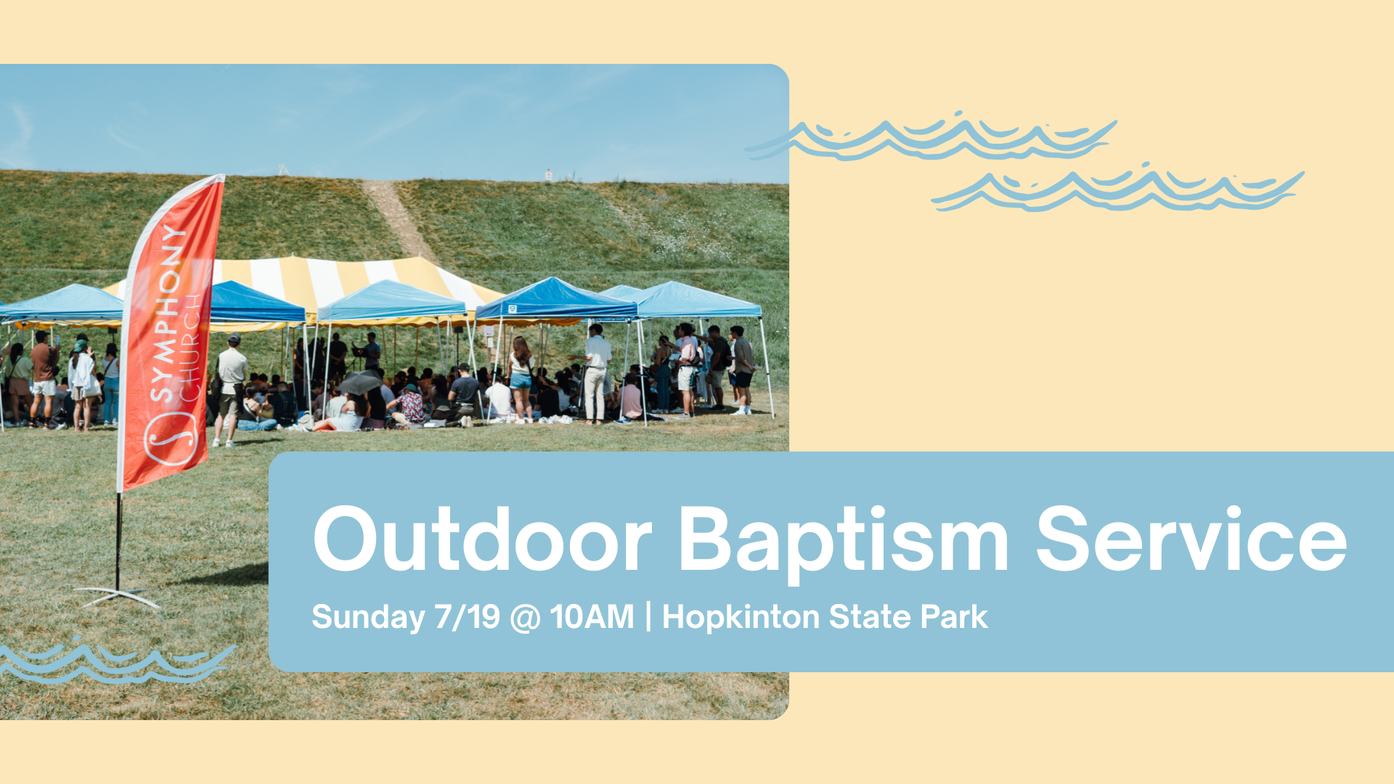 SYMPHONY CHURCH

Outdoor Baptism Service

Sunday 7/19 @ 10AM | Hopkinton State Park